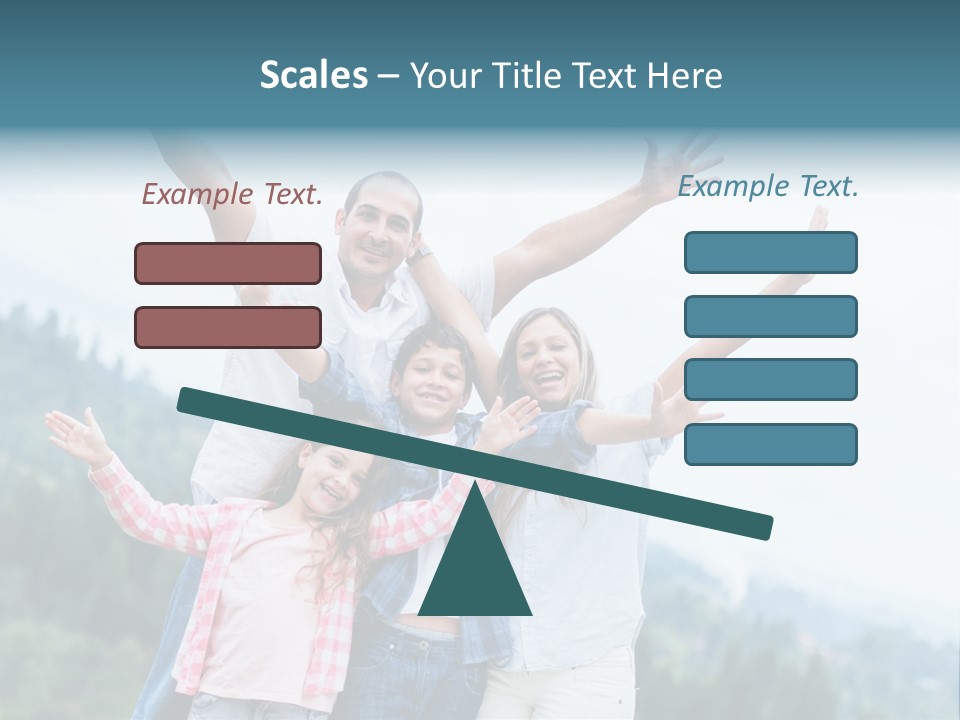 Scales – Your Title Text Here

Example Text.

Example Text.